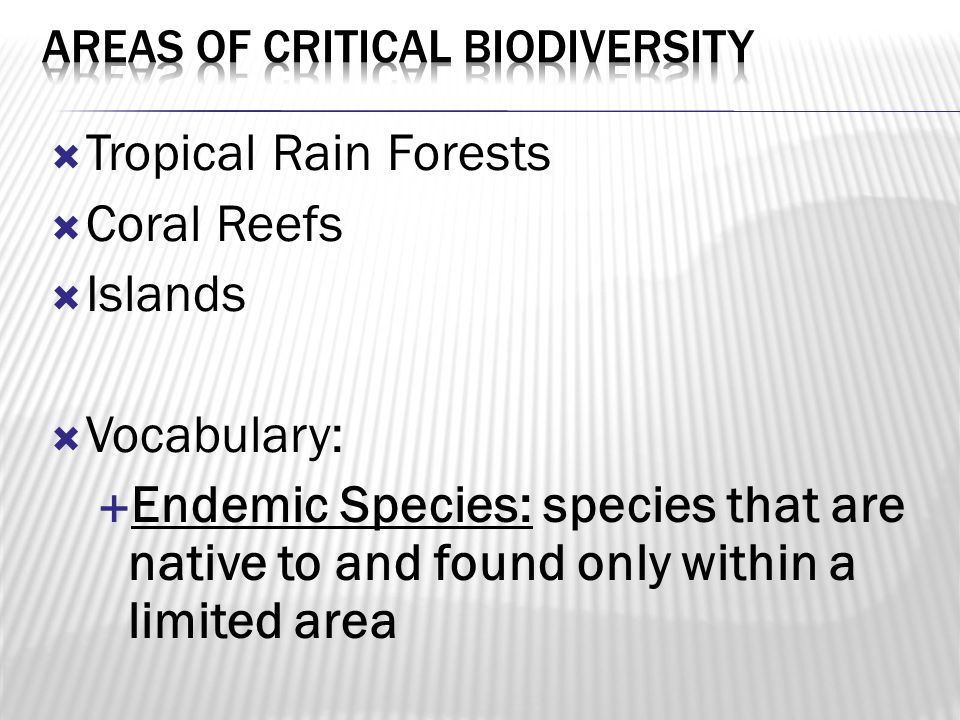 AREAS OF CRITICAL BIODIVERSITY

Tropical Rain Forests
Coral Reefs
Islands

Vocabulary:
Endemic Species: species that are native to and found only within a limited area